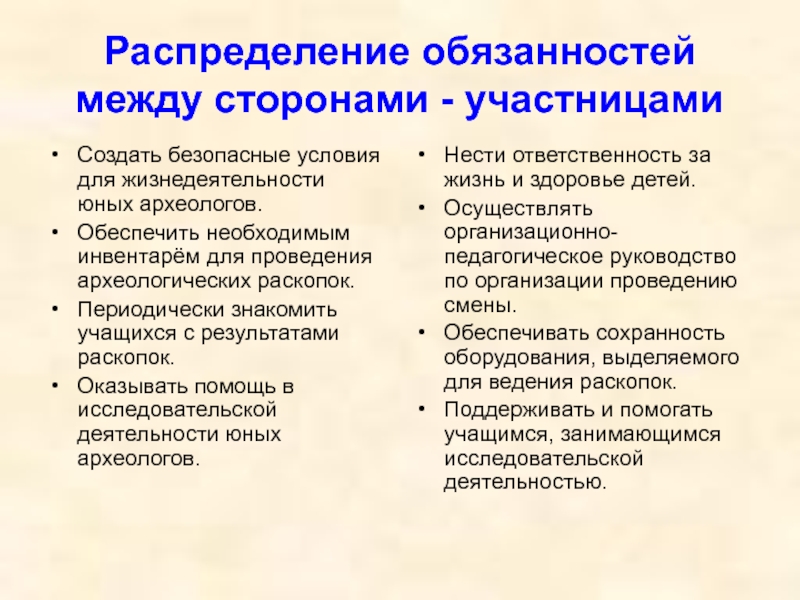 Распределение обязанностей между сторонами - участницами

• Создать безопасные условия для жизнедеятельности юных археологов.
• Обеспечить необходимым инвентарём для проведения археологических раскопок.
• Периодически знакомить учащихся с результатами раскопок.
• Оказывать помощь в исследовательской деятельности юных археологов.

• Нести ответственность за жизнь и здоровье детей.
• Осуществлять организационно-педагогическое руководство по организации проведению смены.
• Обеспечивать сохранность оборудования, выделяемого для ведения раскопок.
• Поддерживать и помогать учащимся, занимающимся исследовательской деятельностью.